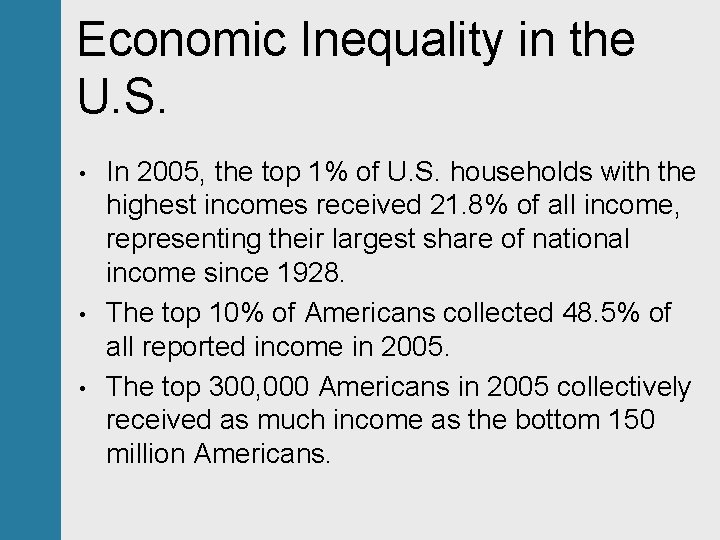 Economic Inequality in the U.S.

• In 2005, the top 1% of U.S. households with the highest incomes received 21.8% of all income, representing their largest share of national income since 1928.

• The top 10% of Americans collected 48.5% of all reported income in 2005.

• The top 300,000 Americans in 2005 collectively received as much income as the bottom 150 million Americans.